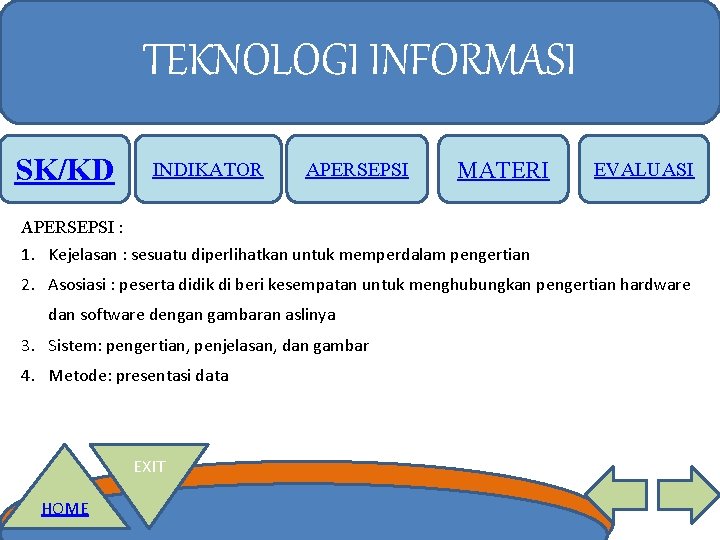 TEKNOLOGI INFORMASI

SK/KD

INDIKATOR

APERSEPSI

MATERI

EVALUASI

APERSEPSI :

1. Kejelasan : sesuatu diperlihatkan untuk memperdalam pengertian
2. Asosiasi : peserta didik di beri kesempatan untuk menghubungkan pengertian hardware dan software dengan gambaran aslinya
3. Sistem: pengertian, penjelasan, dan gambar
4. Metode: presentasi data

EXIT

HOME